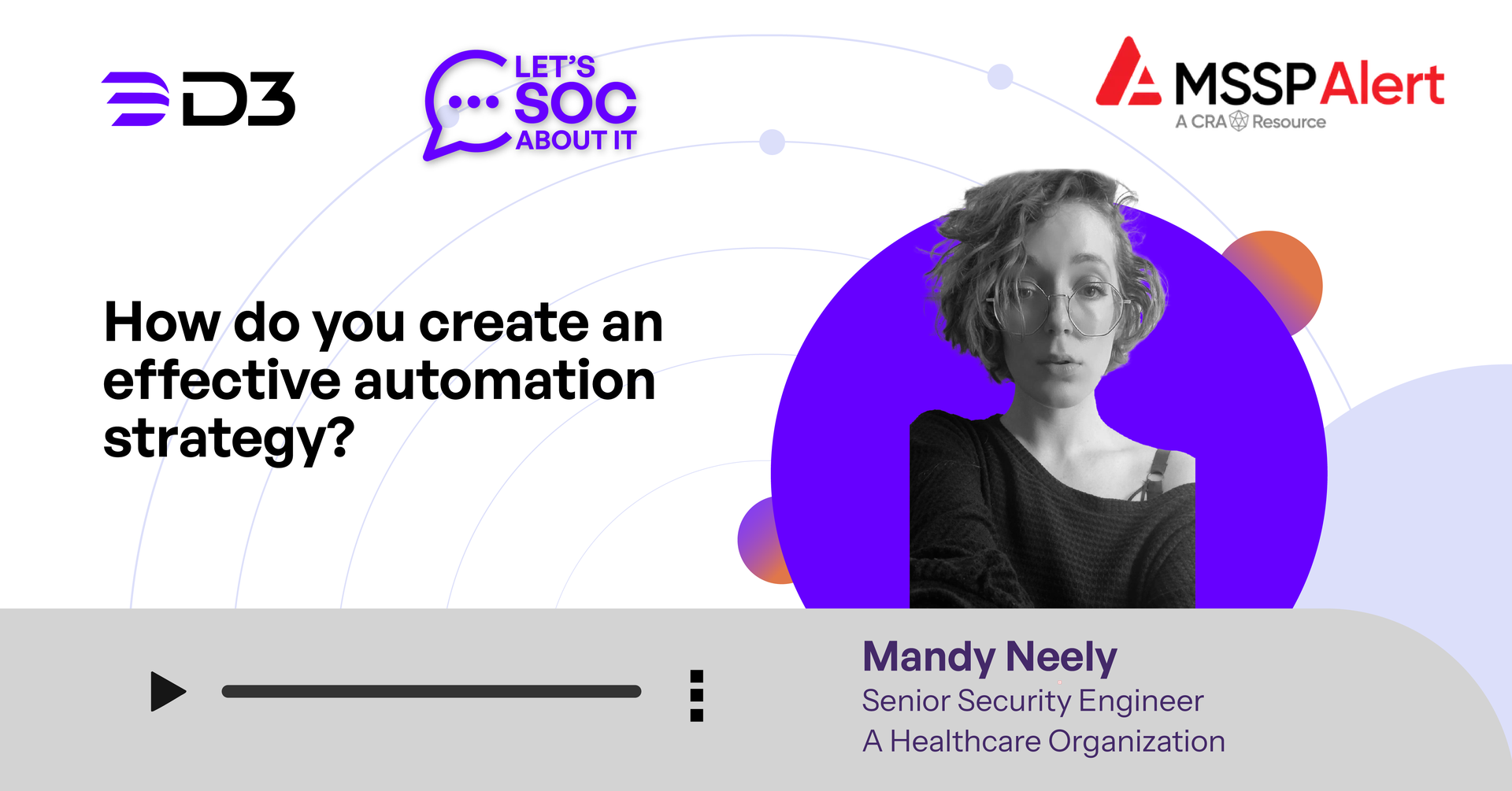 D3

LET'S SOC ABOUT IT

MSSP Alert
A CRA Resource

How do you create an effective automation strategy?

Mandy Neely
Senior Security Engineer
A Healthcare Organization